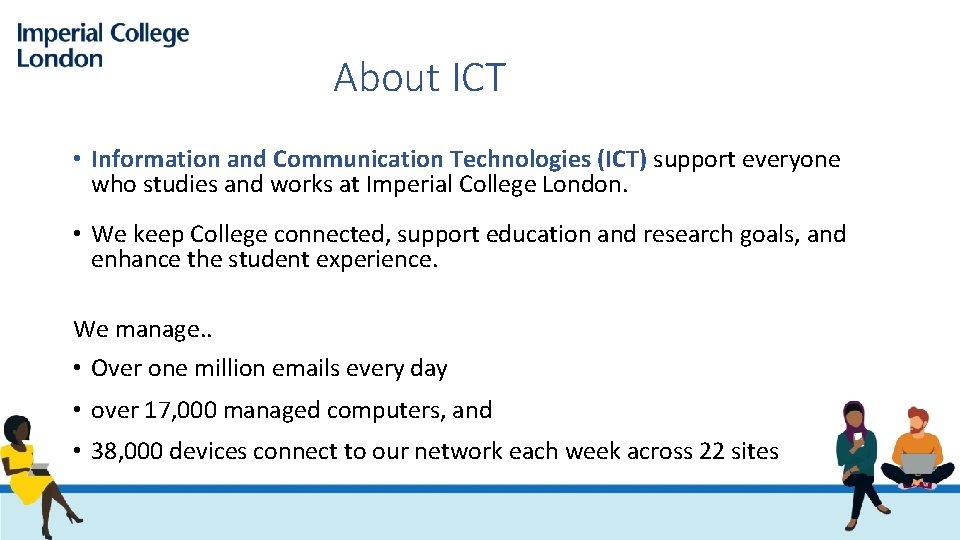 Imperial College London

About ICT

• Information and Communication Technologies (ICT) support everyone who studies and works at Imperial College London.

• We keep College connected, support education and research goals, and enhance the student experience.

We manage..

• Over one million emails every day

• over 17,000 managed computers, and

• 38,000 devices connect to our network each week across 22 sites